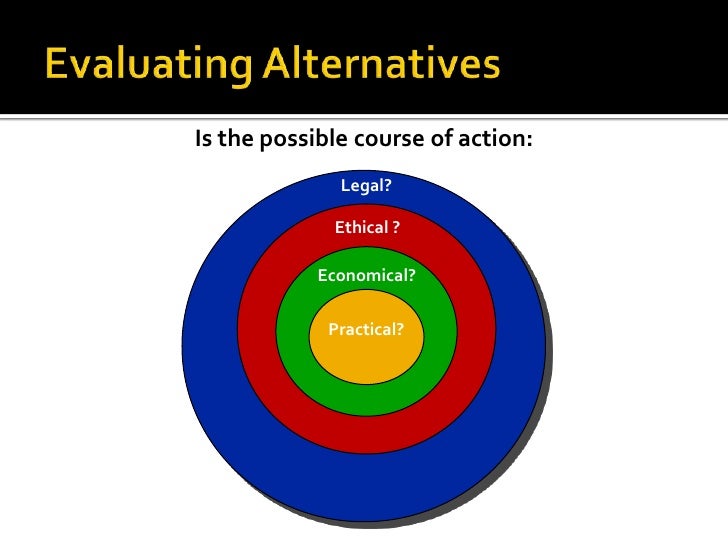 Evaluating Alternatives

Is the possible course of action:

Legal?

Ethical ?

Economical?

Practical?